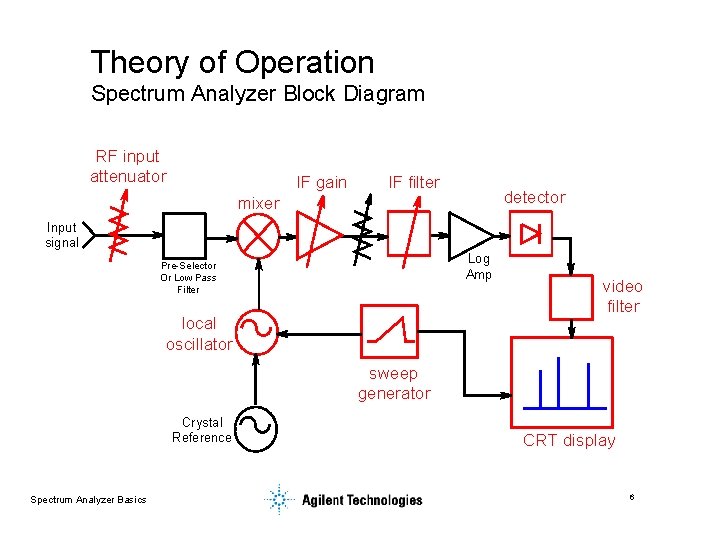 Theory of Operation
Spectrum Analyzer Block Diagram

RF input attenuator

Input signal

Pre-Selector Or Low Pass Filter

mixer

IF gain

IF filter

Log Amp

detector

video filter

local oscillator

sweep generator

Crystal Reference

CRT display

Spectrum Analyzer Basics

Agilent Technologies

6